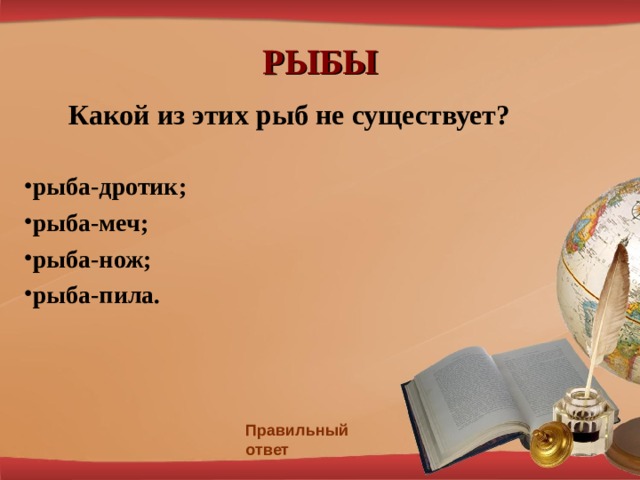 РЫБЫ

Какой из этих рыб не существует?

•рыба-дротик;
•рыба-меч;
•рыба-нож;
•рыба-пила.

Правильный ответ